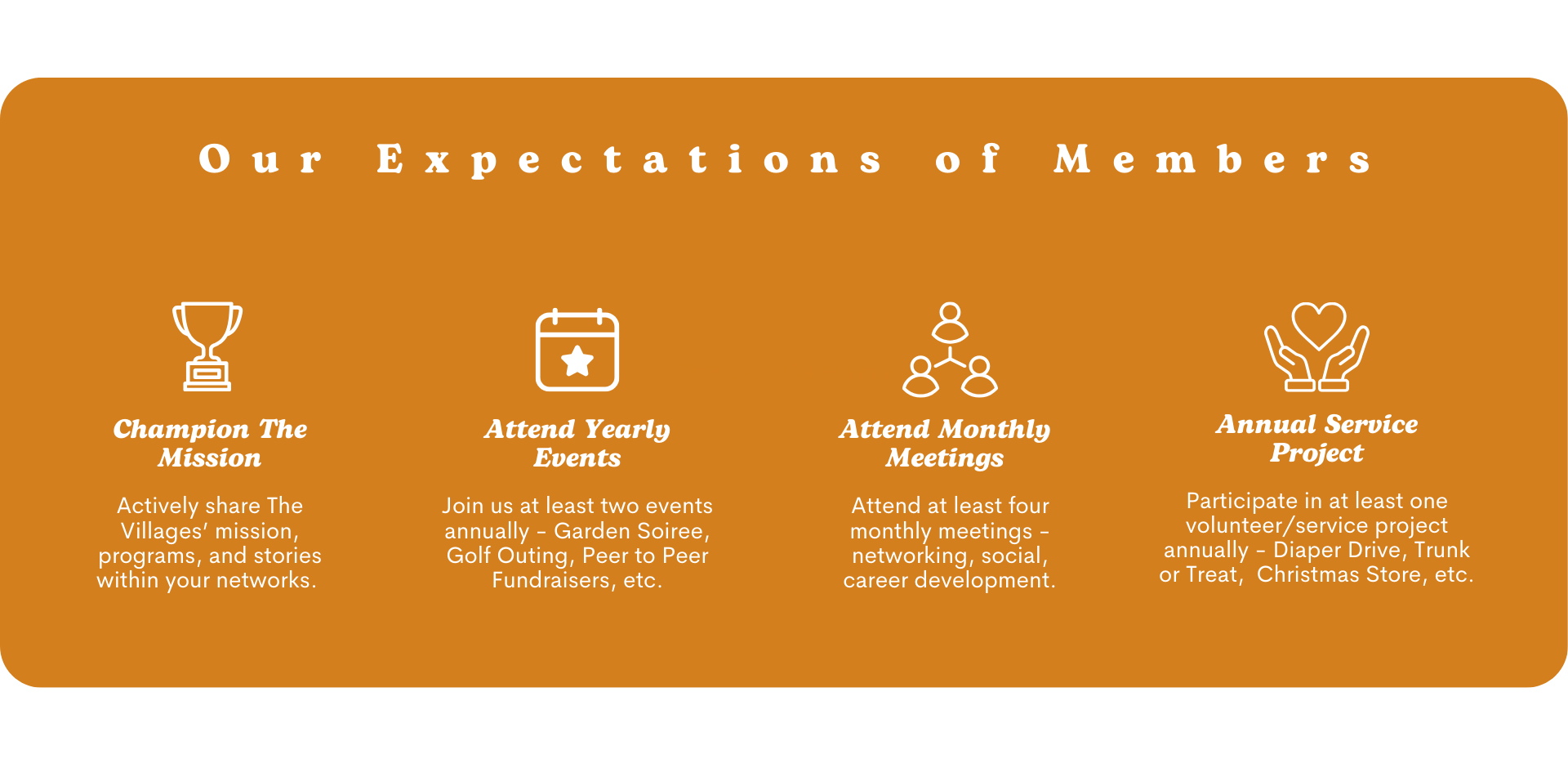 Our Expectations of Members

Champion The Mission

Actively share The Villages' mission, programs, and stories within your networks.

Attend Yearly Events

Join us at least two events annually - Garden Soiree, Golf Outing, Peer to Peer Fundraisers, etc.

Attend Monthly Meetings

Attend at least four monthly meetings - networking, social, career development.

Annual Service Project

Participate in at least one volunteer/service project annually - Diaper Drive, Trunk or Treat, Christmas Store, etc.